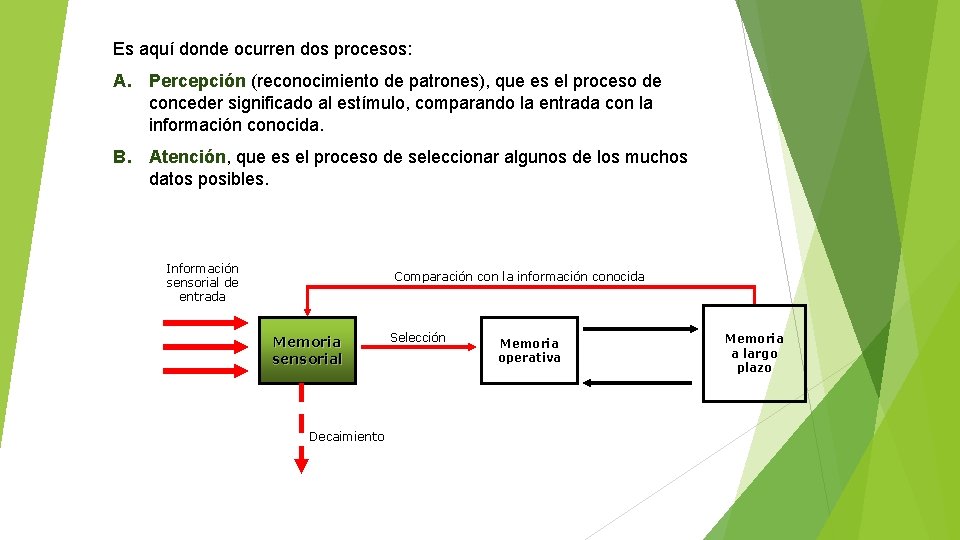 Es aquí donde ocurren dos procesos:

A. Percepción (reconocimiento de patrones), que es el proceso de conceder significado al estímulo, comparando la entrada con la información conocida.

B. Atención, que es el proceso de seleccionar algunos de los muchos datos posibles.

Información sensorial de entrada

Comparación con la información conocida

Memoria sensorial

Selección

Memoria operativa

Memoria a largo plazo

Decaimiento